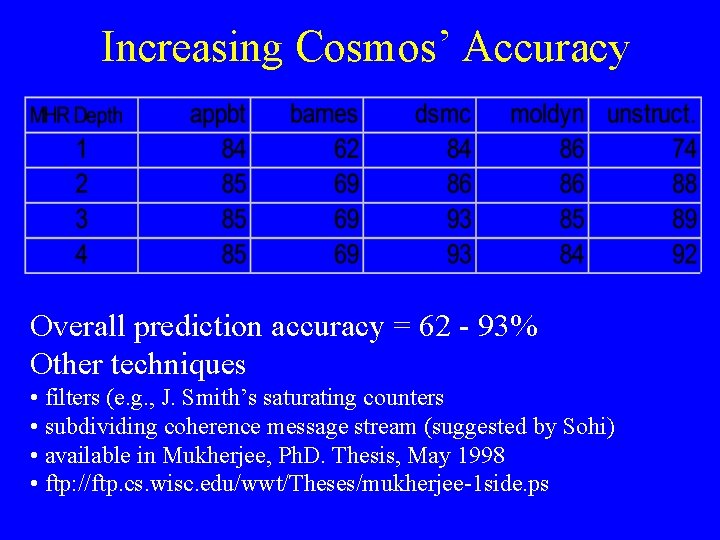 Increasing Cosmos' Accuracy

| MHR Depth | appbt | barnes | dsmc | moldyn | unstruct. |
|---|---|---|---|---|---|
| 1 | 84 | 62 | 84 | 86 | 74 |
| 2 | 85 | 69 | 86 | 86 | 88 |
| 3 | 85 | 69 | 93 | 85 | 89 |
| 4 | 85 | 69 | 93 | 84 | 92 |

Overall prediction accuracy = 62 - 93%
Other techniques
• filters (e.g., J. Smith's saturating counters
• subdividing coherence message stream (suggested by Sohi)
• available in Mukherjee, PhD. Thesis, May 1998
• ftp://ftp.cs.wisc.edu/wwt/Theses/mukherjee-1side.ps